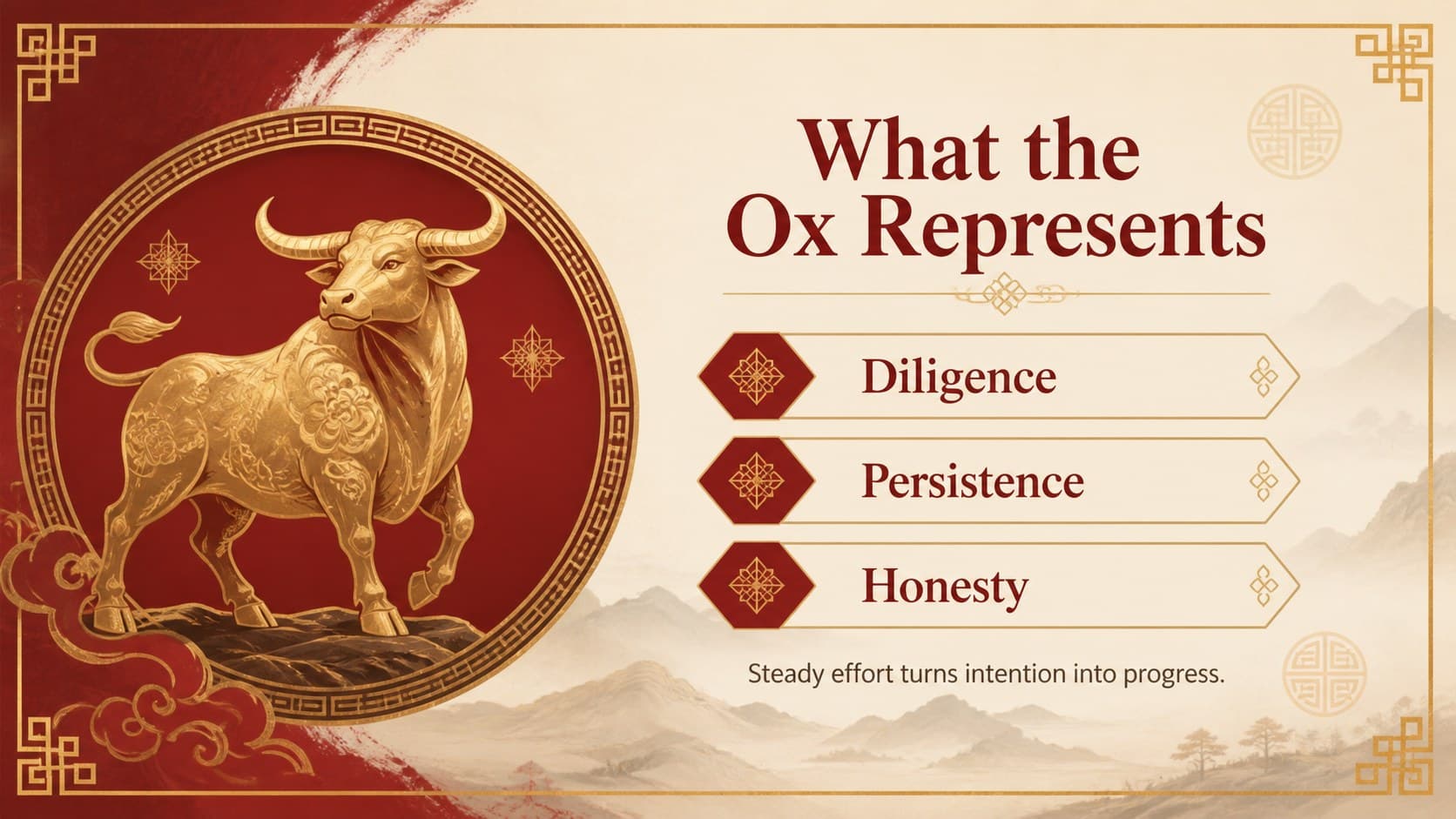 What the Ox Represents

Diligence

Persistence

Honesty

Steady effort turns intention into progress.